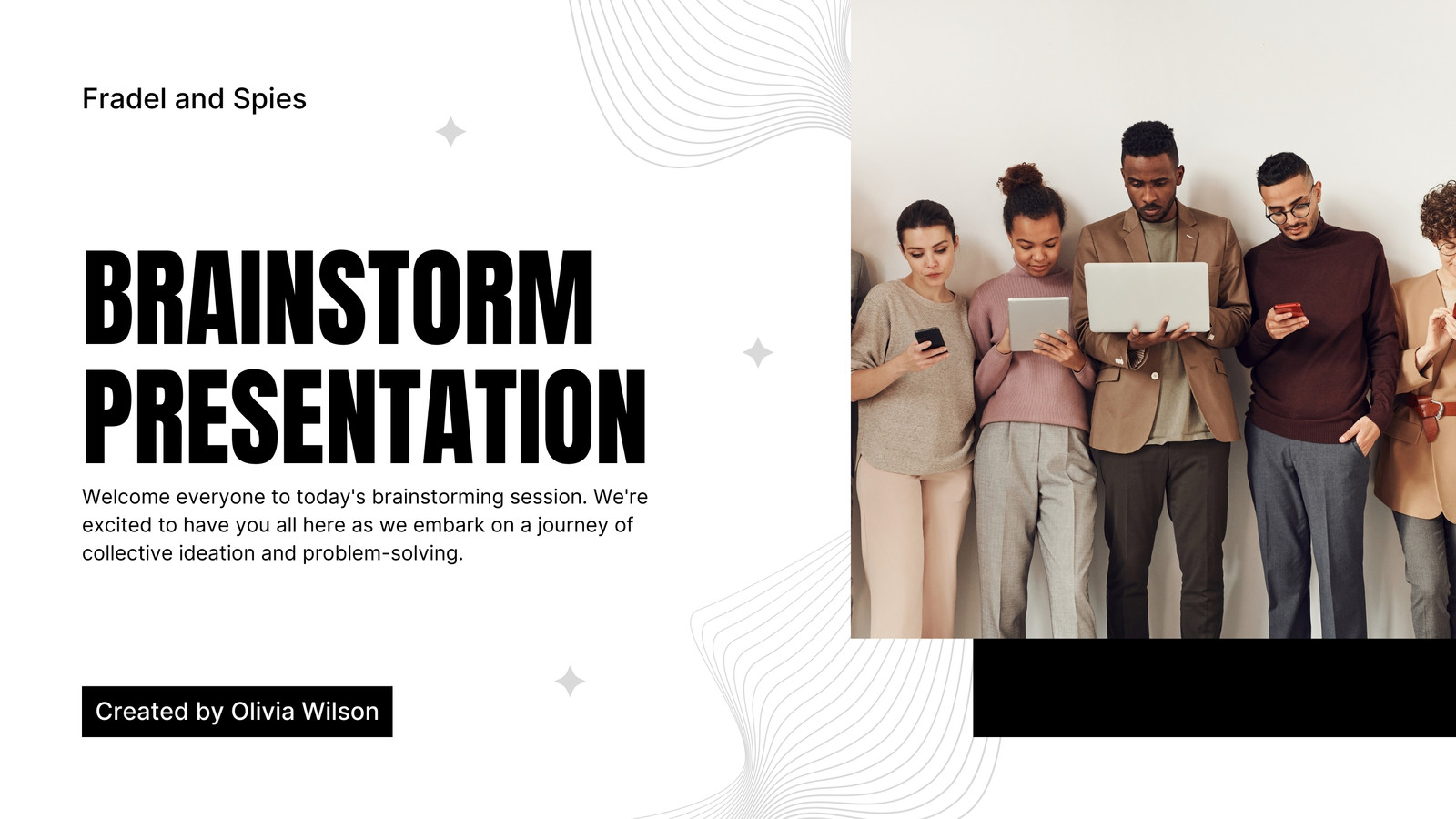 Fradel and Spies

BRAINSTORM PRESENTATION

Welcome everyone to today's brainstorming session. We're excited to have you all here as we embark on a journey of collective ideation and problem-solving.

Created by Olivia Wilson